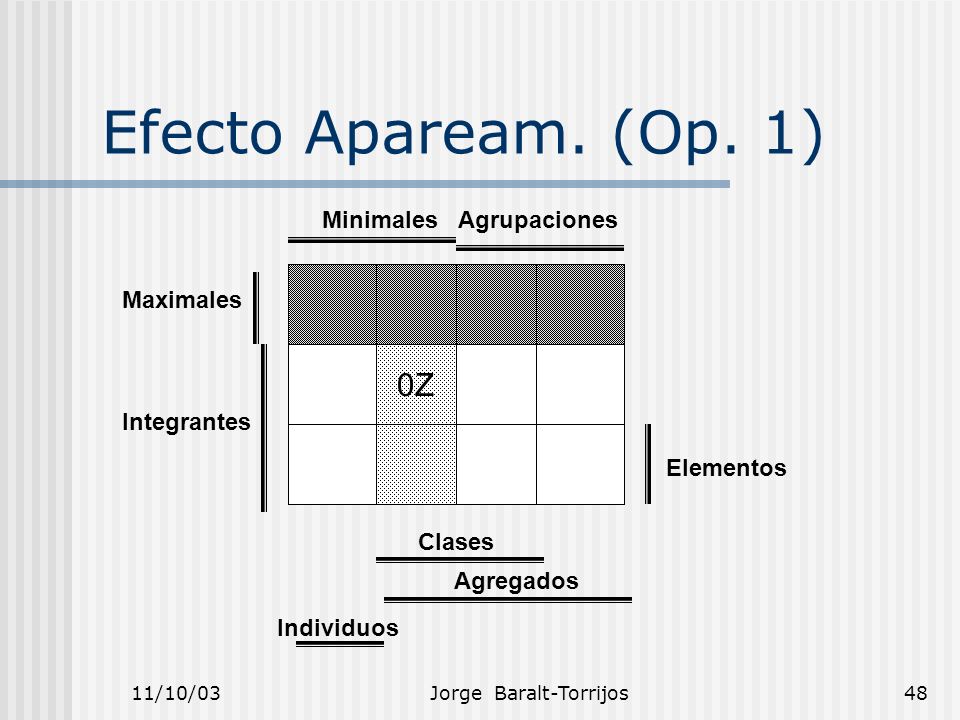 Efecto Apaream. (Op. 1)

Minimales Agrupaciones

Maximales

0Z

Integrantes

Elementos

Clases

Agregados

Individuos

11/10/03

Jorge Baralt-Torrijos

48